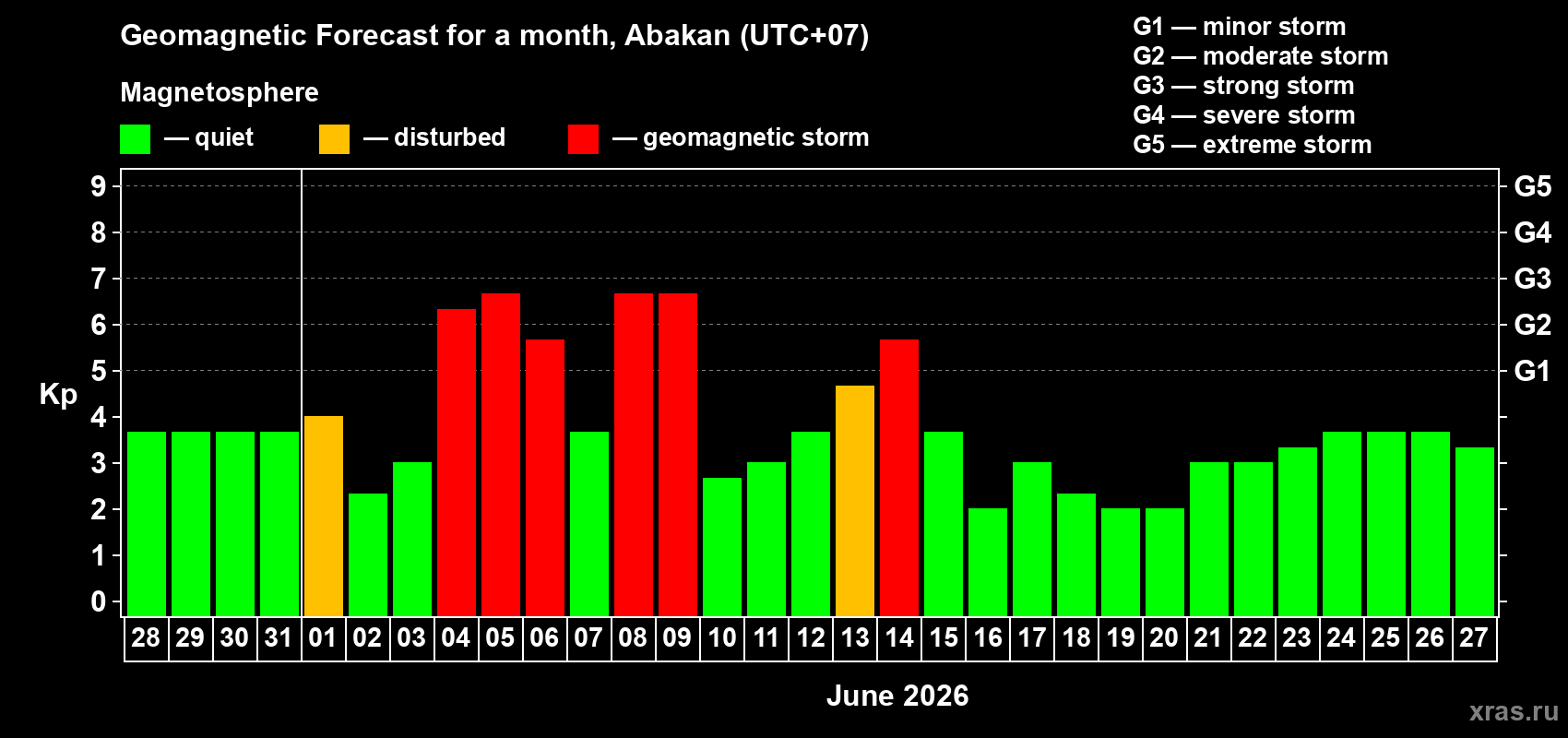 Geomagnetic Forecast for a month, Abakan (UTC+07)

Magnetosphere

— quiet — disturbed — geomagnetic storm

G1 — minor storm
G2 — moderate storm
G3 — strong storm
G4 — severe storm
G5 — extreme storm

Kp

9
8
7
6
5
4
3
2
1
0

G5
G4
G3
G2
G1

28 29 30 31 01 02 03 04 05 06 07 08 09 10 11 12 13 14 15 16 17 18 19 20 21 22 23 24 25 26 27

June 2026

xras.ru